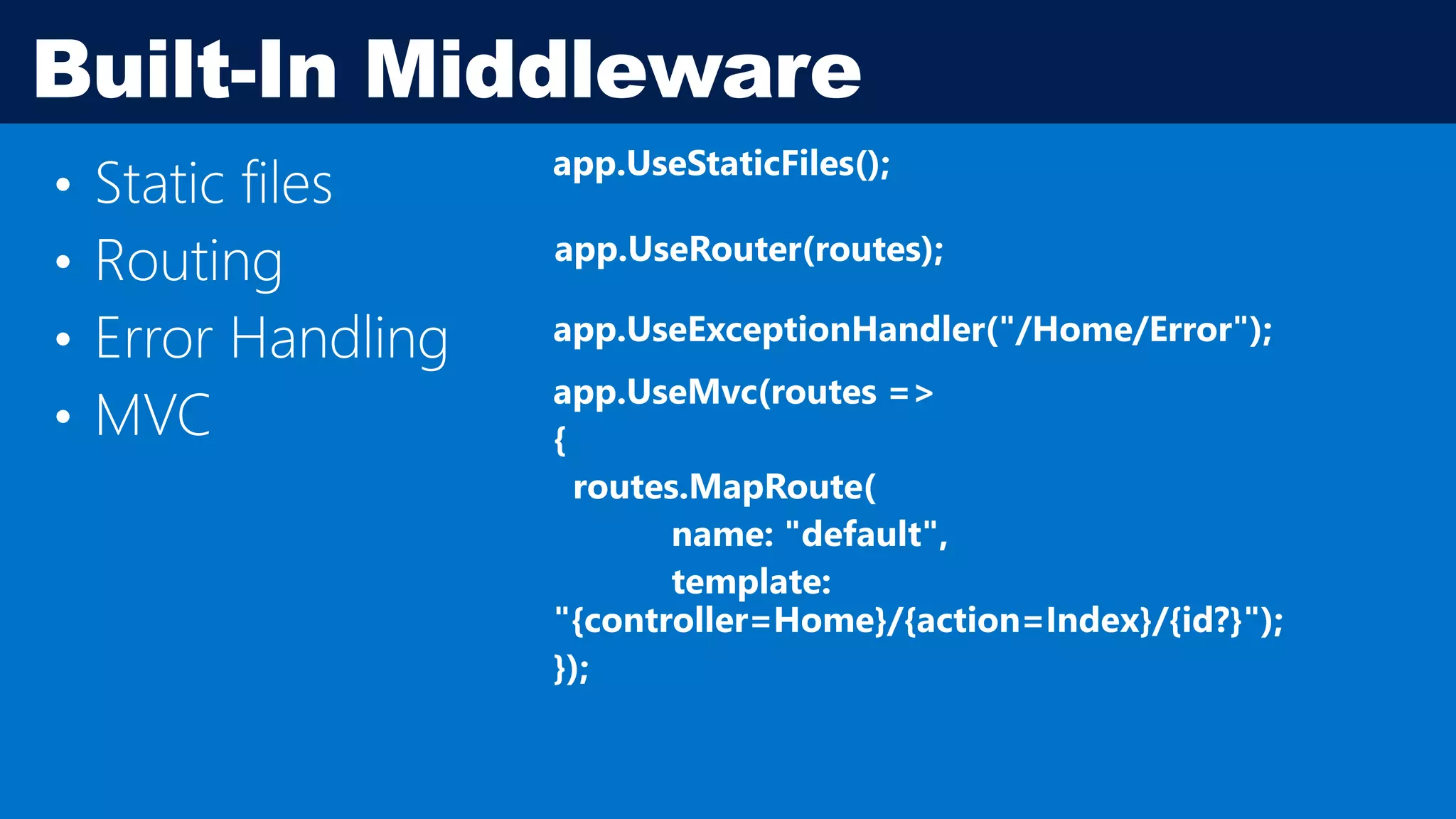 Built-In Middleware

• Static files
• Routing
• Error Handling
• MVC

app.UseStaticFiles();

app.UseRouter(routes);

app.UseExceptionHandler("/Home/Error");

app.UseMvc(routes =>
{
routes.MapRoute(
name: "default",
template:
"{controller=Home}/{action=Index}/{id?}");
});